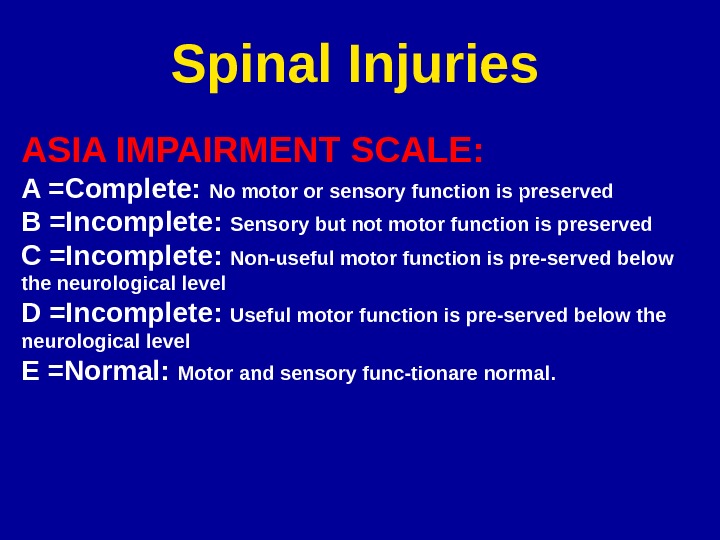 Spinal Injuries

ASIA IMPAIRMENT SCALE:

A =Complete: No motor or sensory function is preserved

B =Incomplete: Sensory but not motor function is preserved

C =Incomplete: Non-useful motor function is pre-served below the neurological level

D =Incomplete: Useful motor function is pre-served below the neurological level

E =Normal: Motor and sensory func-tionare normal.